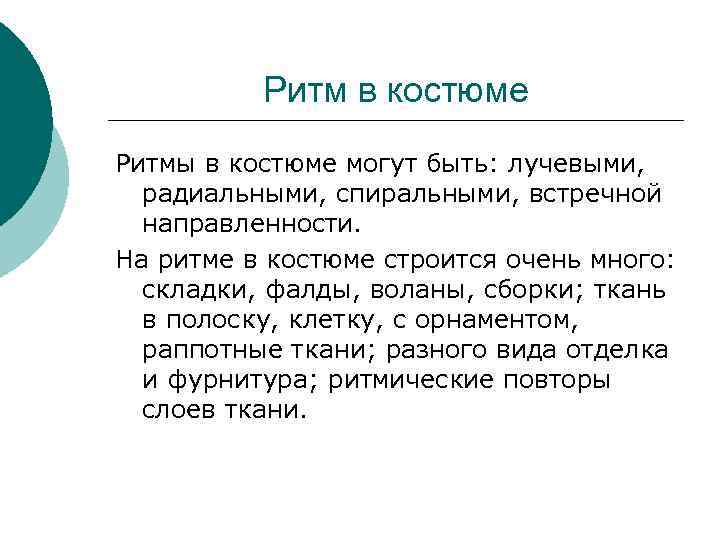 Ритм в костюме

Ритмы в костюме могут быть: лучевыми, радиальными, спиральными, встречной направленности.

На ритме в костюме строится очень много: складки, фалды, воланы, сборки; ткань в полоску, клетку, с орнаментом, раппотные ткани; разного вида отделка и фурнитура; ритмические повторы слоев ткани.